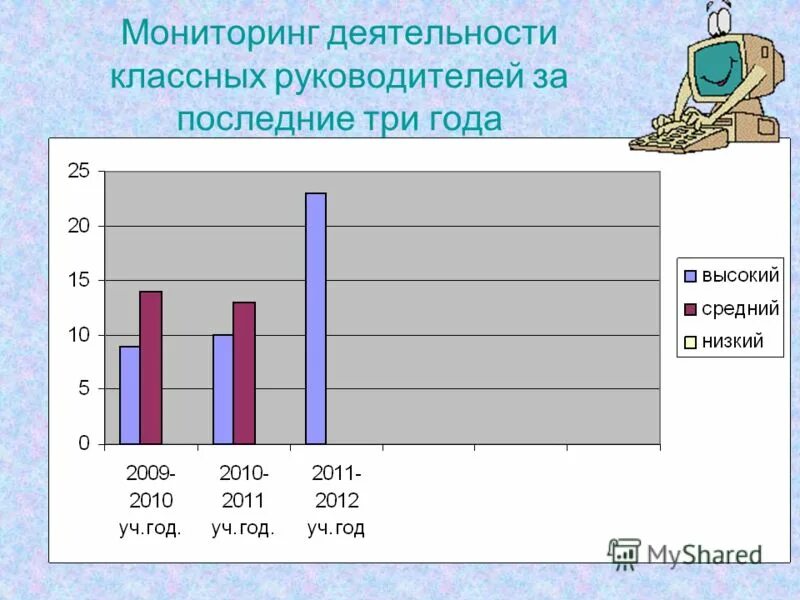 Мониторинг деятельности классных руководителей за последние три года

25
20
15
10
5
0

2009-2010 уч.год.
2010-2011 уч.год.
2011-2012 уч.год

высокий
средний
низкий

MyShared